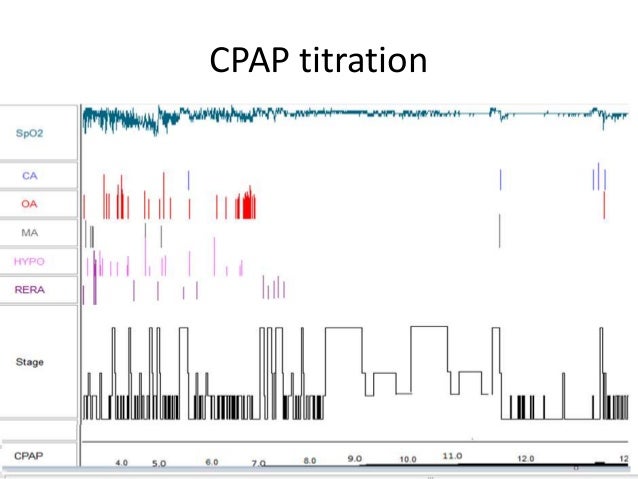 CPAP titration

SpO2

CA

OA

MA

HYPO

RERA

Stage

CPAP

4.0 5.0 6.0 7.0 8.0 9.0 10.0 11.0 12.0 12